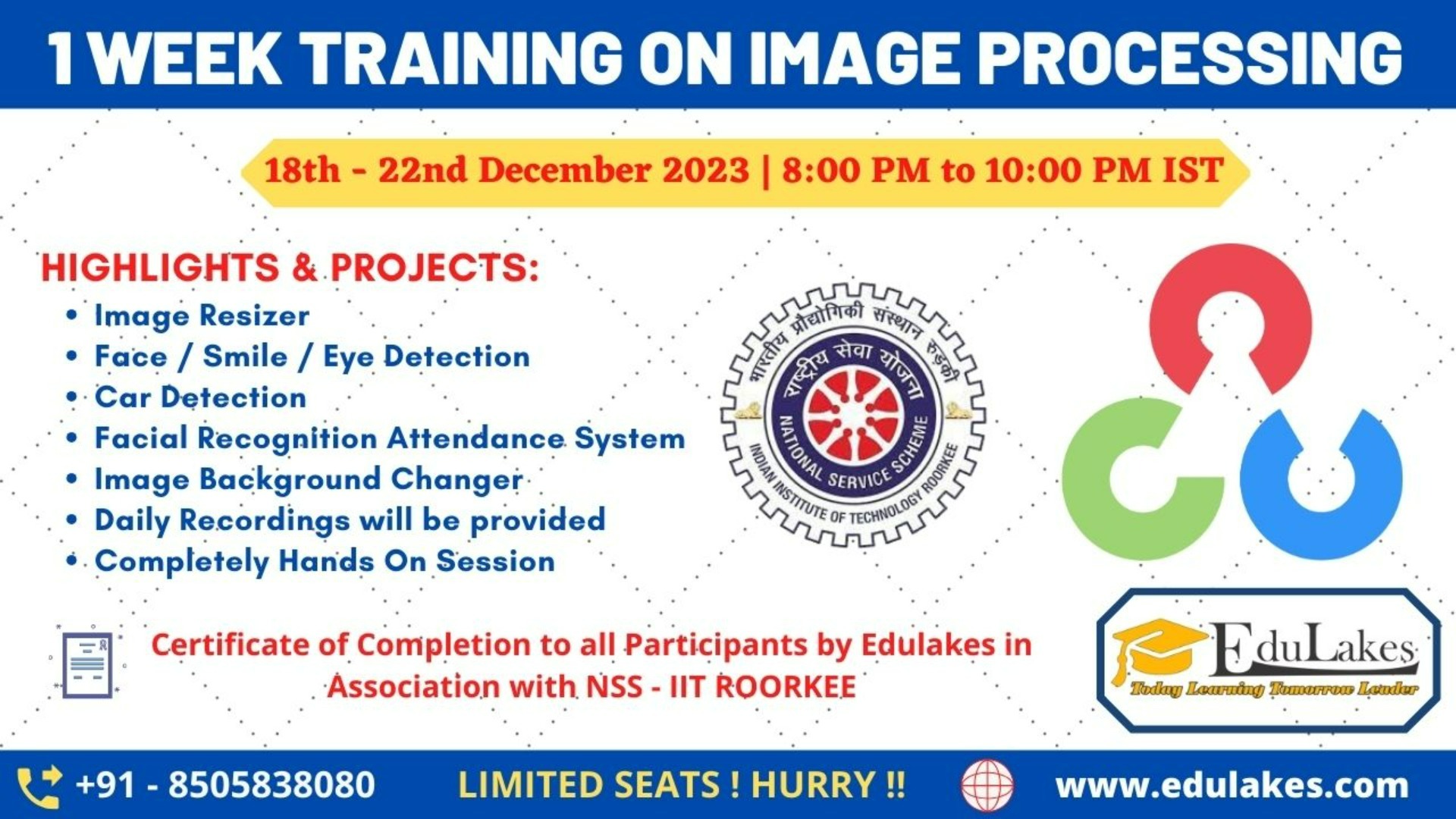 1 WEEK TRAINING ON IMAGE PROCESSING

18th - 22nd December 2023 | 8:00 PM to 10:00 PM IST

HIGHLIGHTS & PROJECTS:
• Image Resizer
• Face / Smile / Eye Detection
• Car Detection
• Facial Recognition Attendance System
• Image Background Changer
• Daily Recordings will be provided
• Completely Hands On Session

भारतीय प्रौद्योगिकी संस्थान रुड़की
राष्ट्रीय सेवा योजना
NATIONAL SERVICE SCHEME
INDIAN INSTITUTE OF TECHNOLOGY ROORKEE

Certificate of Completion to all Participants by Edulakes in Association with NSS - IIT ROORKEE

EduLakes
Today Learning Tomorrow Leader

+91 - 8505838080 LIMITED SEATS ! HURRY !! www.edulakes.com